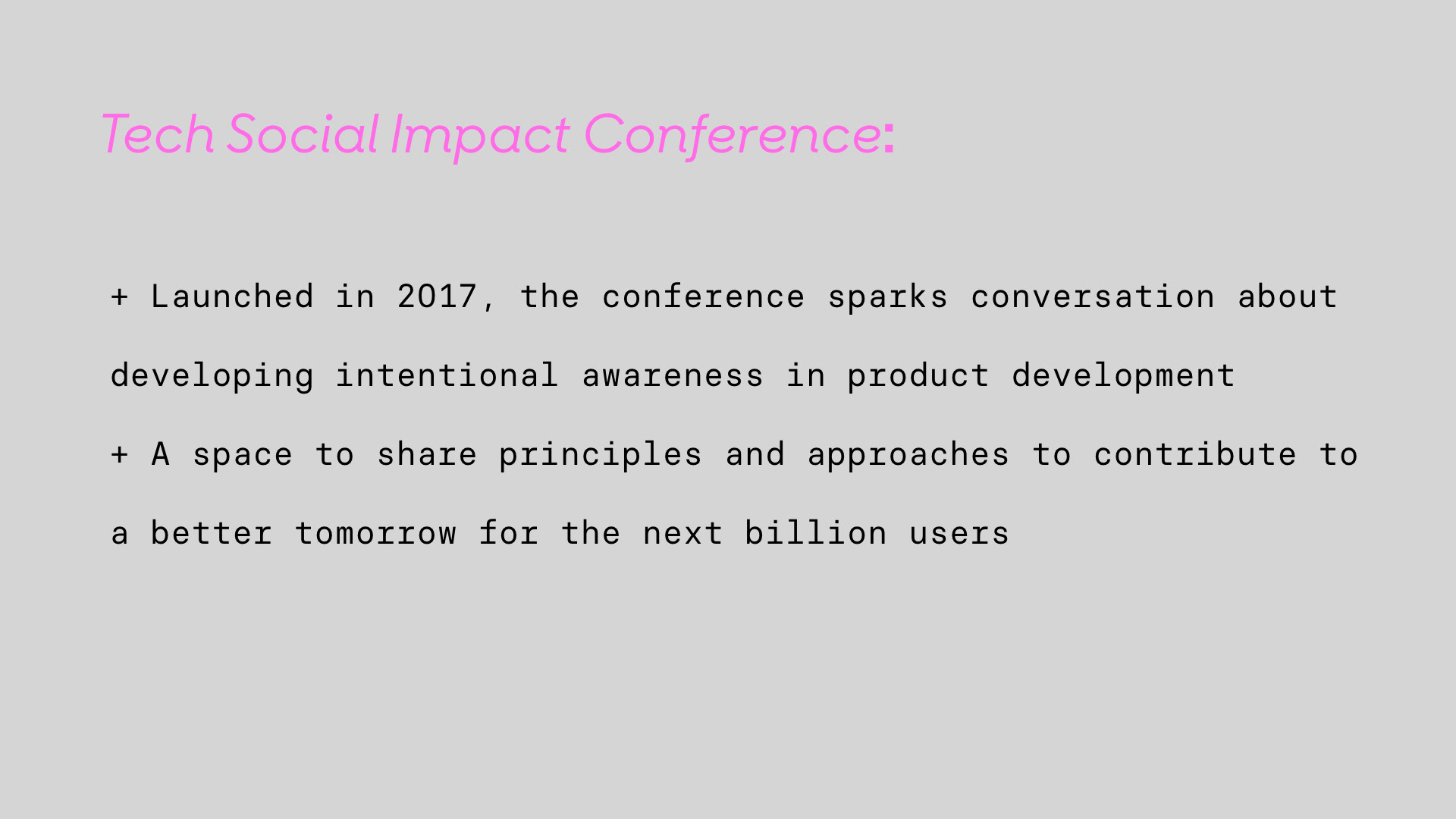 Tech Social Impact Conference:

+ Launched in 2017, the conference sparks conversation about developing intentional awareness in product development

+ A space to share principles and approaches to contribute to a better tomorrow for the next billion users